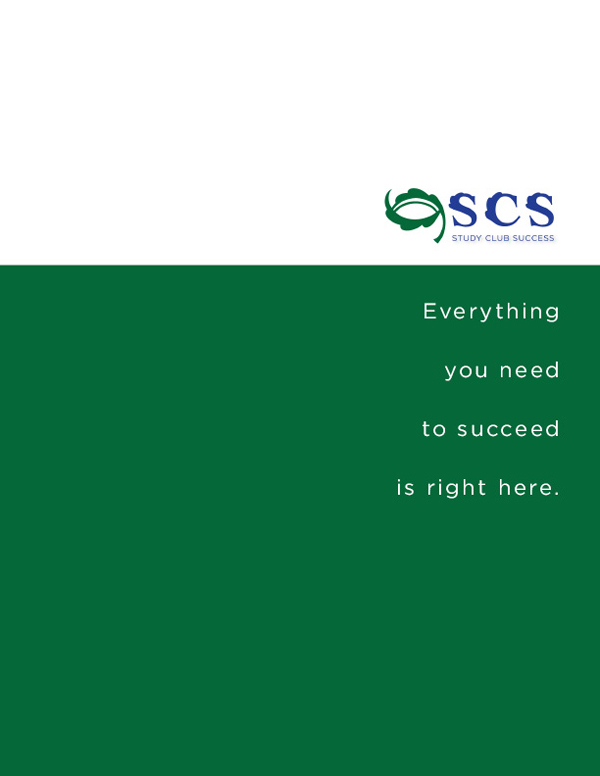 SCS
STUDY CLUB SUCCESS

Everything

you need

to succeed

is right here.